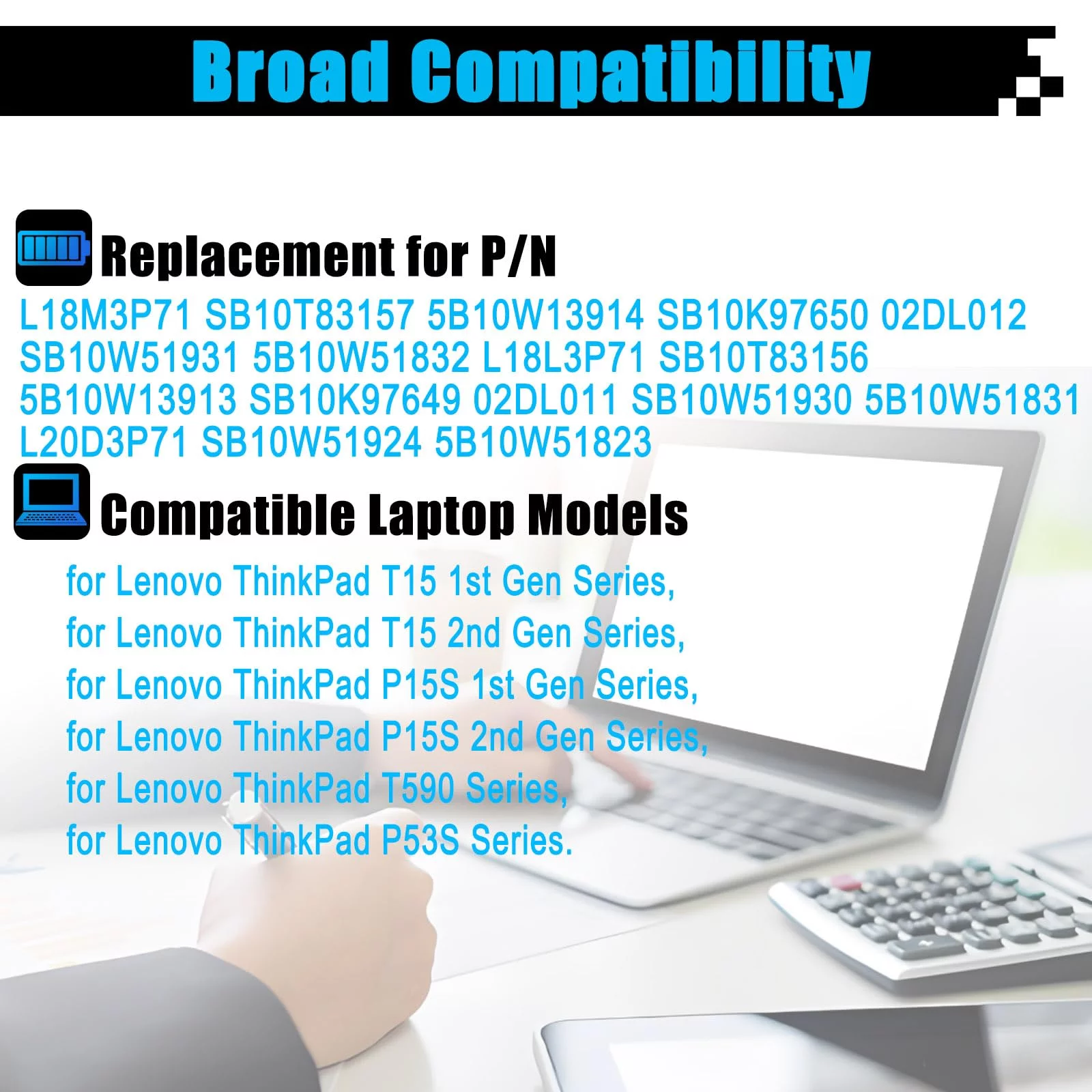 Broad Compatibility

Replacement for P/N

L18M3P71 SB10T83157 5B10W13914 SB10K97650 02DL012 SB10W51931 5B10W51832 L18L3P71 SB10T83156 5B10W13913 SB10K97649 02DL011 SB10W51930 5B10W51831 L20D3P71 SB10W51924 5B10W51823

Compatible Laptop Models

for Lenovo ThinkPad T15 1st Gen Series,
for Lenovo ThinkPad T15 2nd Gen Series,
for Lenovo ThinkPad P15S 1st Gen Series,
for Lenovo ThinkPad P15S 2nd Gen Series,
for Lenovo ThinkPad T590 Series,
for Lenovo ThinkPad P53S Series.